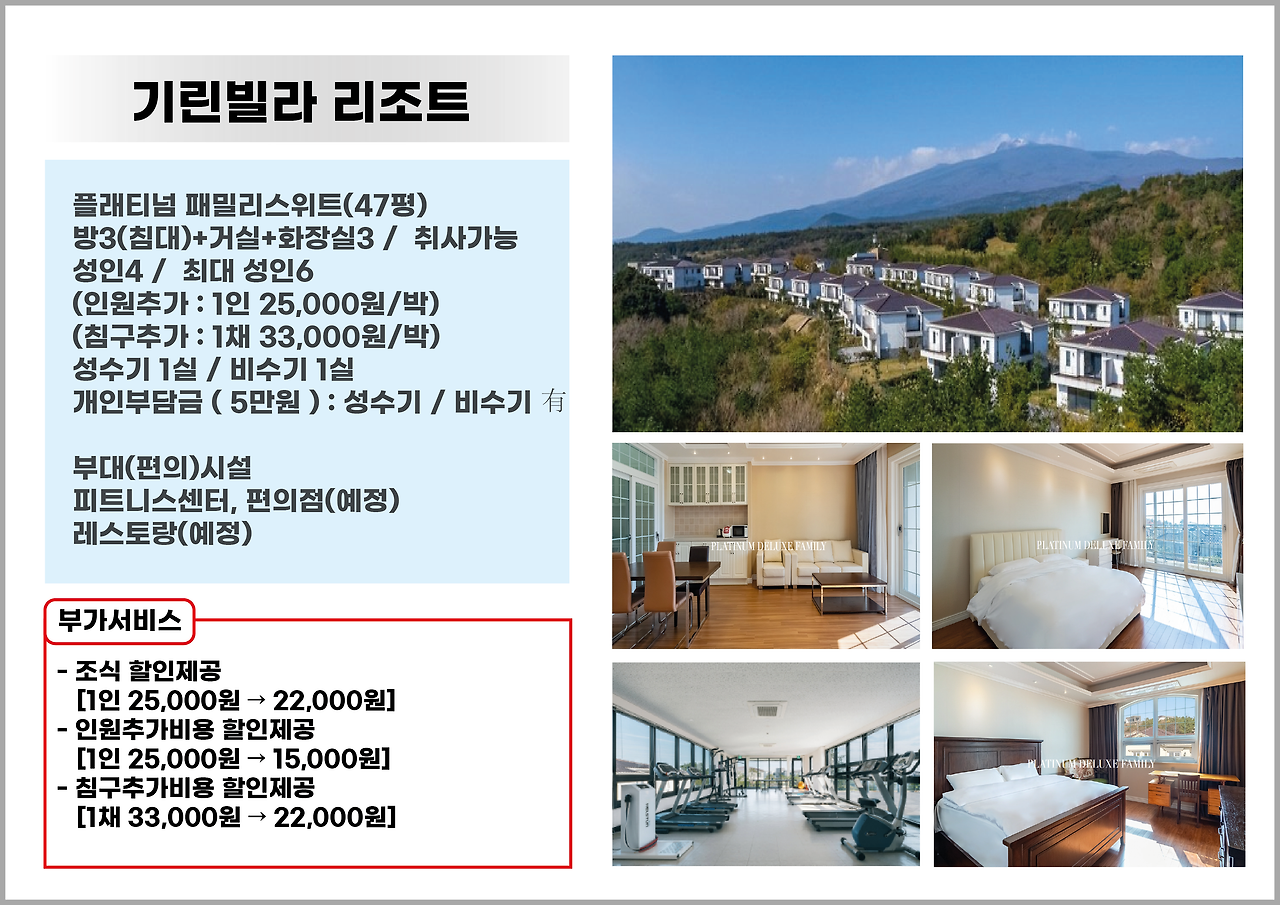 기린빌라 리조트

플래티넘 패밀리스위트(47평)
방3(침대)+거실+화장실3 / 취사가능
성인4 / 최대 성인6
(인원추가 : 1인 25,000원/박)
(침구추가 : 1채 33,000원/박)
성수기 1실 / 비수기 1실
개인부담금 ( 5만원 ) : 성수기 / 비수기 有

부대(편의)시설
피트니스센터, 편의점(예정)
레스토랑(예정)

부가서비스

- 조식 할인제공
[1인 25,000원 → 22,000원]
- 인원추가비용 할인제공
[1인 25,000원 → 15,000원]
- 침구추가비용 할인제공
[1채 33,000원 → 22,000원]

PLATINUM DELUXE FAMILY

PLATINUM DELUXE FAMILY

PLATINUM DELUXE FAMILY